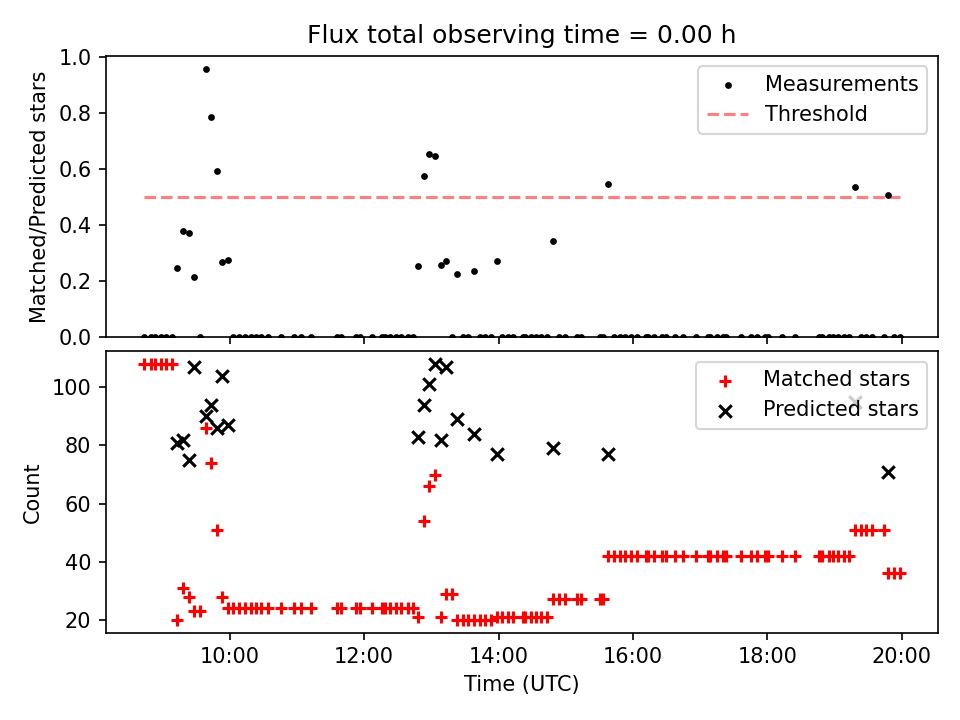 Flux total observing time = 0.00 h

Matched/Predicted stars

1.0
0.8
0.6
0.4
0.2
0.0

Measurements
Threshold

Count

100
80
60
40
20

Matched stars
Predicted stars

10:00
12:00
14:00
16:00
18:00
20:00

Time (UTC)